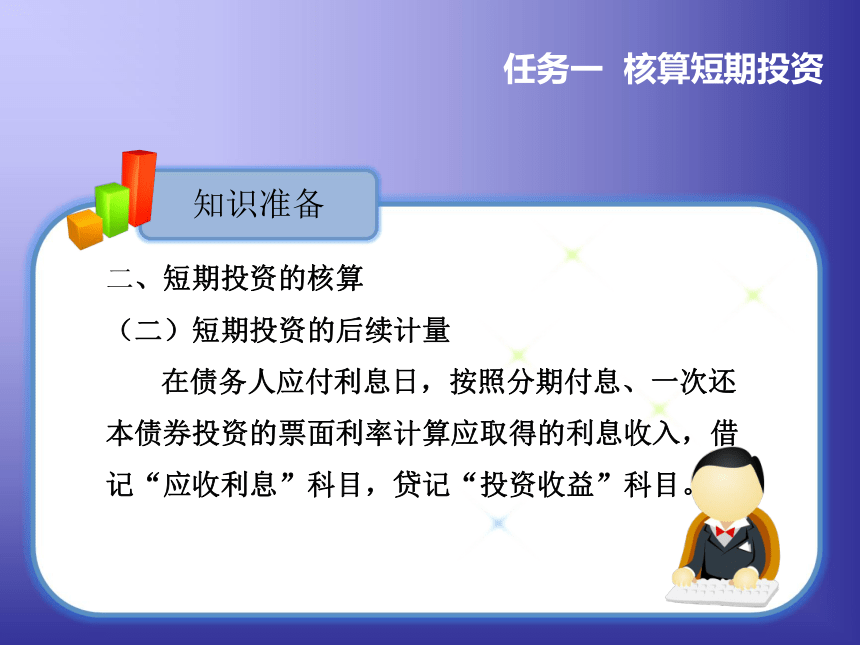 任务一 核算短期投资

知识准备

二、短期投资的核算

（二）短期投资的后续计量

在债务人应付利息日，按照分期付息、一次还本债券投资的票面利率计算应取得的利息收入，借记“应收利息”科目，贷记“投资收益”科目。